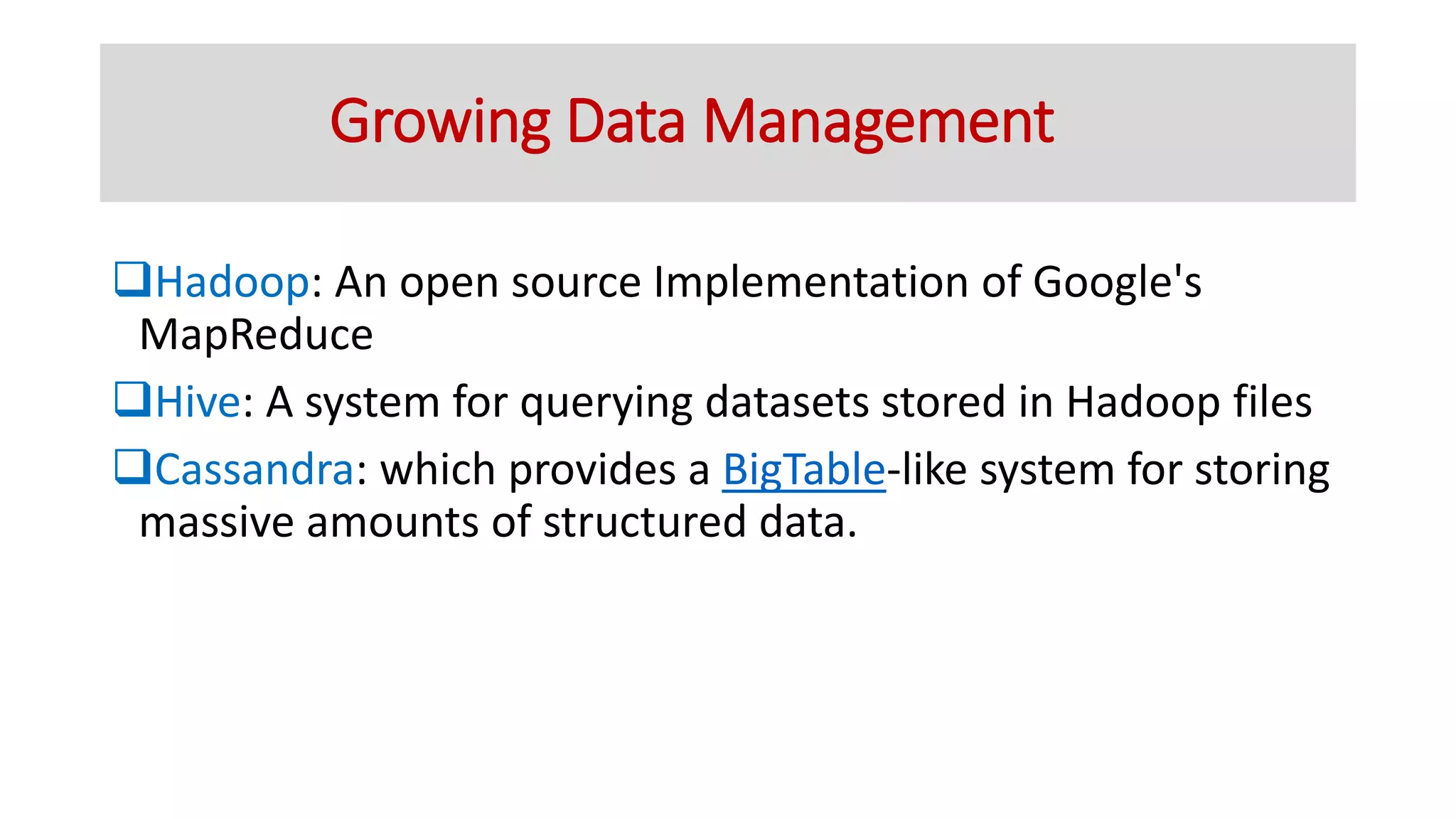 Growing Data Management

❑Hadoop: An open source Implementation of Google's MapReduce

❑Hive: A system for querying datasets stored in Hadoop files

❑Cassandra: which provides a BigTable-like system for storing massive amounts of structured data.